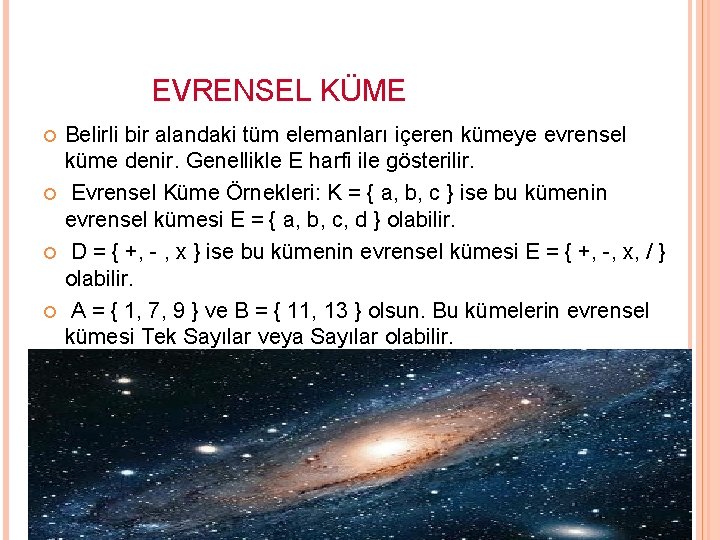 EVRENSEL KÜME

Belirli bir alandaki tüm elemanları içeren kümeye evrensel küme denir. Genellikle E harfi ile gösterilir.

Evrensel Küme Örnekleri: K = { a, b, c } ise bu kümenin evrensel kümesi E = { a, b, c, d } olabilir.

D = { +, - , x } ise bu kümenin evrensel kümesi E = { +, -, x, / } olabilir.

A = { 1, 7, 9 } ve B = { 11, 13 } olsun. Bu kümelerin evrensel kümesi Tek Sayılar veya Sayılar olabilir.